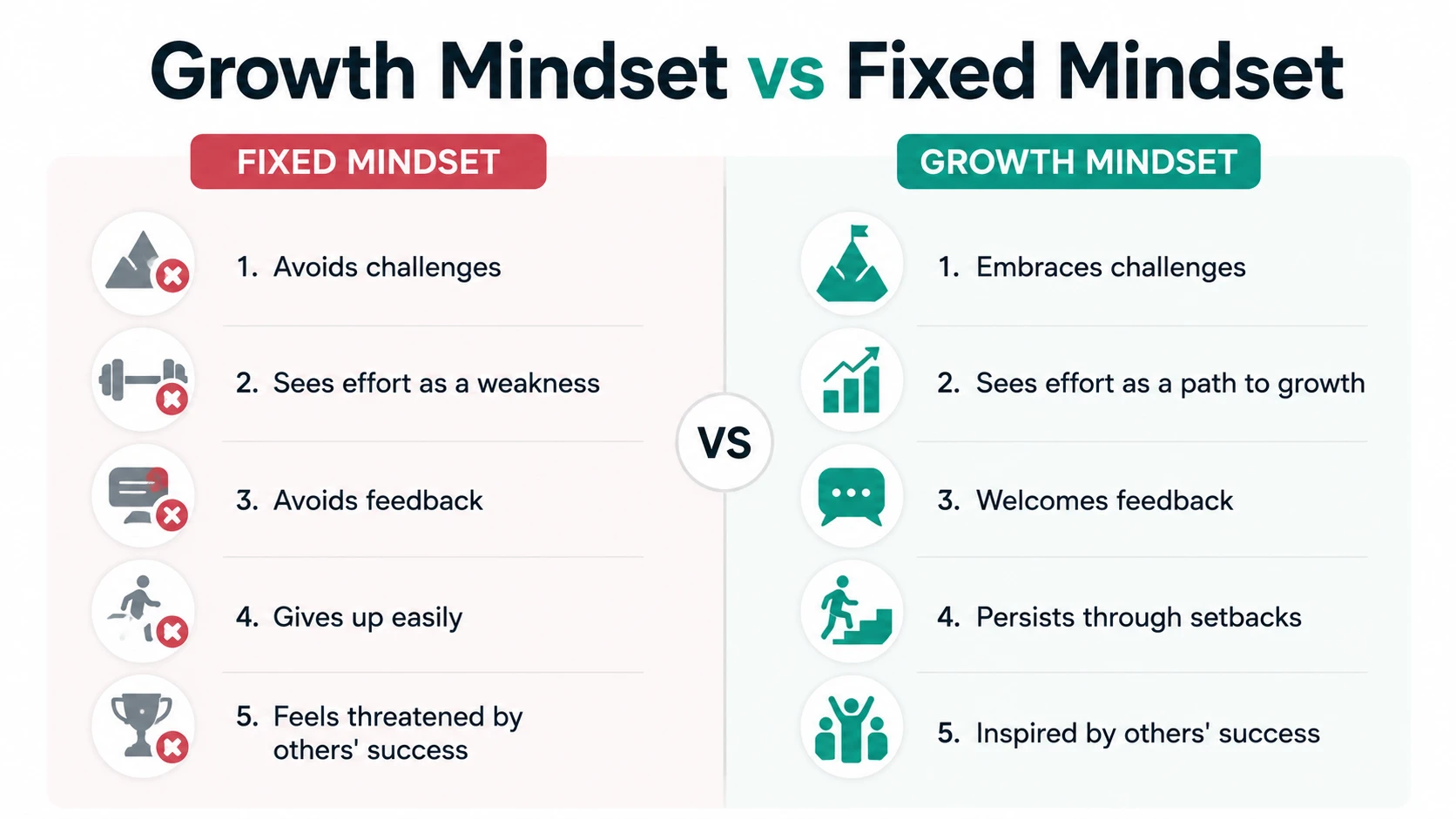 Growth Mindset vs Fixed Mindset

FIXED MINDSET

1. Avoids challenges

2. Sees effort as a weakness

3. Avoids feedback

4. Gives up easily

5. Feels threatened by others' success

VS

GROWTH MINDSET

1. Embraces challenges

2. Sees effort as a path to growth

3. Welcomes feedback

4. Persists through setbacks

5. Inspired by others' success